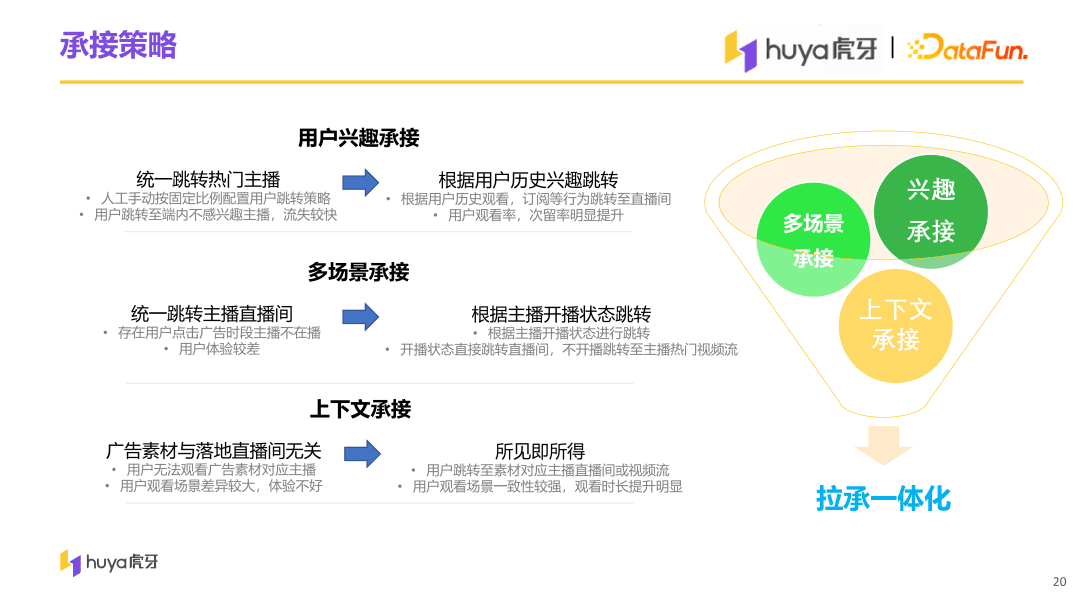 承接策略

huya虎牙 | DataFun.

用户兴趣承接

统一跳转热门主播
• 人工手动按固定比例配置用户跳转策略
• 用户跳转至端内不感兴趣主播，流失较快

根据用户历史兴趣跳转
• 根据用户历史观看，订阅等行为跳转至直播间
• 用户观看率，次留率明显提升

多场景承接

统一跳转主播直播间
• 存在用户点击广告时段主播不在播
• 用户体验较差

根据主播开播状态跳转
• 根据主播开播状态进行跳转
• 开播状态直接跳转直播间，不开播跳转至主播热门视频流

上下文承接

广告素材与落地直播间无关
• 用户无法观看广告素材对应主播
• 用户观看场景差异较大，体验不好

所见即所得
• 用户跳转至素材对应主播直播间或视频流
• 用户观看场景一致性较强，观看时长提升明显

多场景承接

兴趣承接

上下文承接

拉承一体化

huya虎牙

20